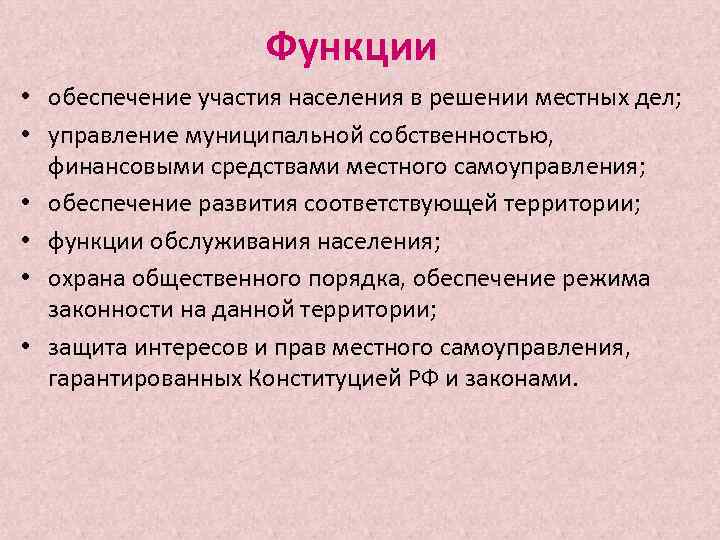 Функции

• обеспечение участия населения в решении местных дел;
• управление муниципальной собственностью, финансовыми средствами местного самоуправления;
• обеспечение развития соответствующей территории;
• функции обслуживания населения;
• охрана общественного порядка, обеспечение режима законности на данной территории;
• защита интересов и прав местного самоуправления, гарантированных Конституцией РФ и законами.